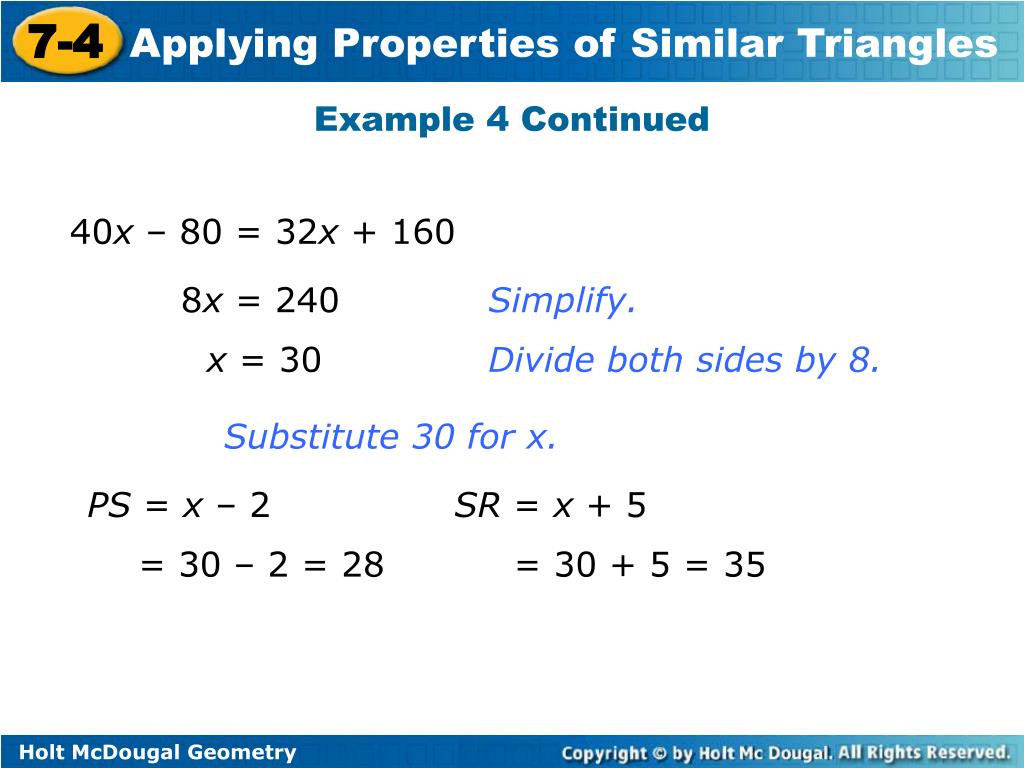 7-4 Applying Properties of Similar Triangles

Example 4 Continued

$40x - 80 = 32x + 160$

$8x = 240$ Simplify.

$x = 30$ Divide both sides by 8.

Substitute 30 for x.

$PS = x - 2$

$= 30 - 2 = 28$

$SR = x + 5$

$= 30 + 5 = 35$

Holt McDougal Geometry

Copyright © by Holt Mc Dougal. All Rights Reserved.